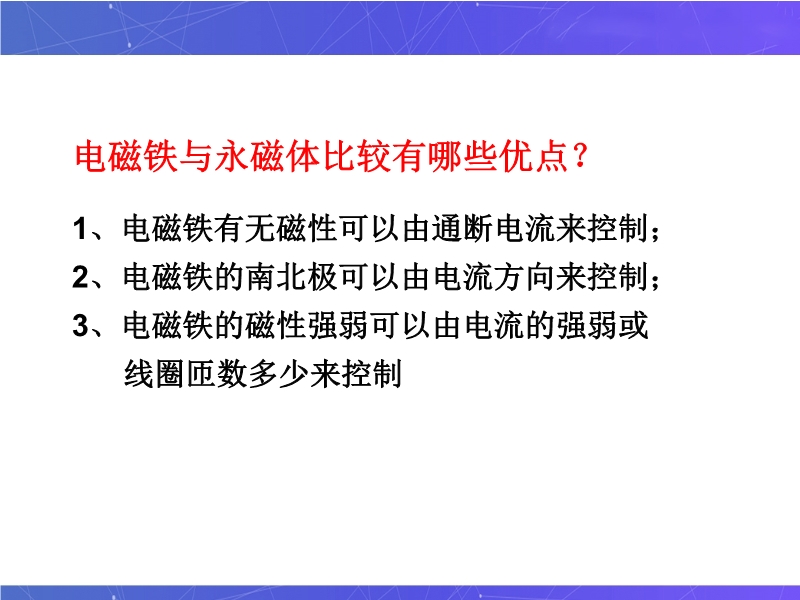 电磁铁与永磁体比较有哪些优点？

1、电磁铁有无磁性可以由通断电流来控制；

2、电磁铁的南北极可以由电流方向来控制；

3、电磁铁的磁性强弱可以由电流的强弱或线圈匝数多少来控制